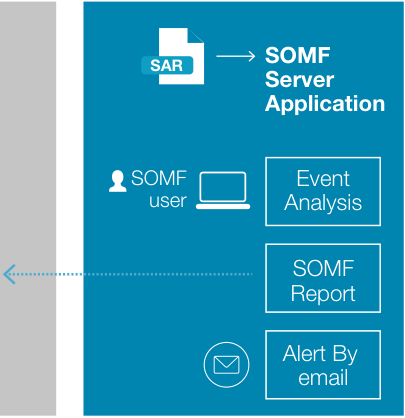 SAR

SOMF Server Application

SOMF user

Event Analysis

SOMF Report

Alert By email